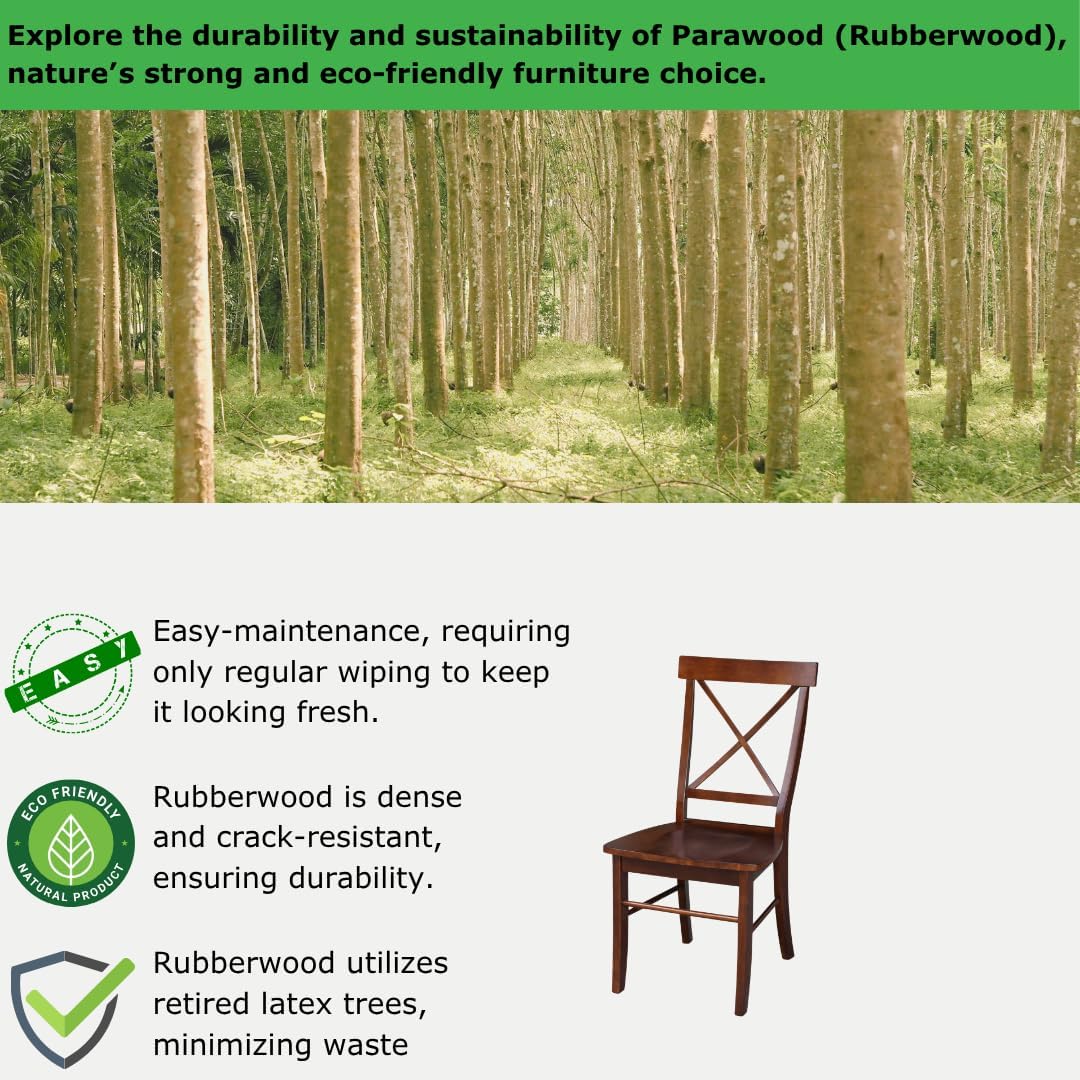 Explore the durability and sustainability of Parawood (Rubberwood), nature's strong and eco-friendly furniture choice.

EASY

Easy-maintenance, requiring only regular wiping to keep it looking fresh.

ECO FRIENDLY
NATURAL PRODUCT

Rubberwood is dense and crack-resistant, ensuring durability.

Rubberwood utilizes retired latex trees, minimizing waste